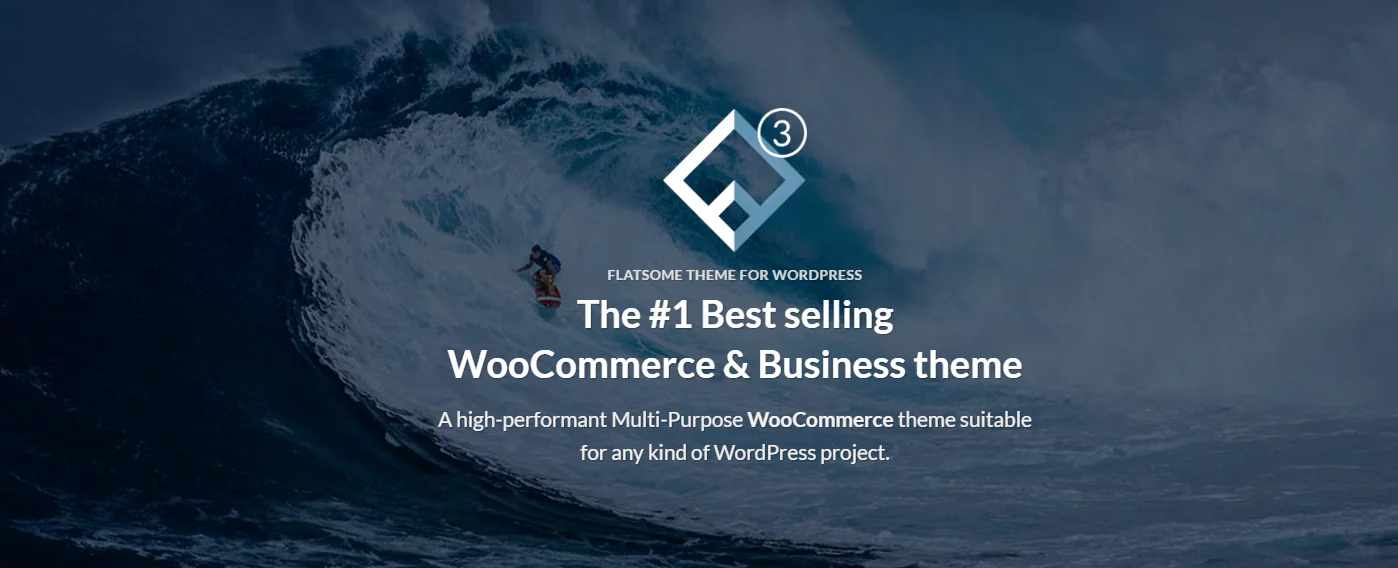 3

FLATSOME THEME FOR WORDPRESS

The #1 Best selling WooCommerce & Business theme

A high-performant Multi-Purpose WooCommerce theme suitable for any kind of WordPress project.